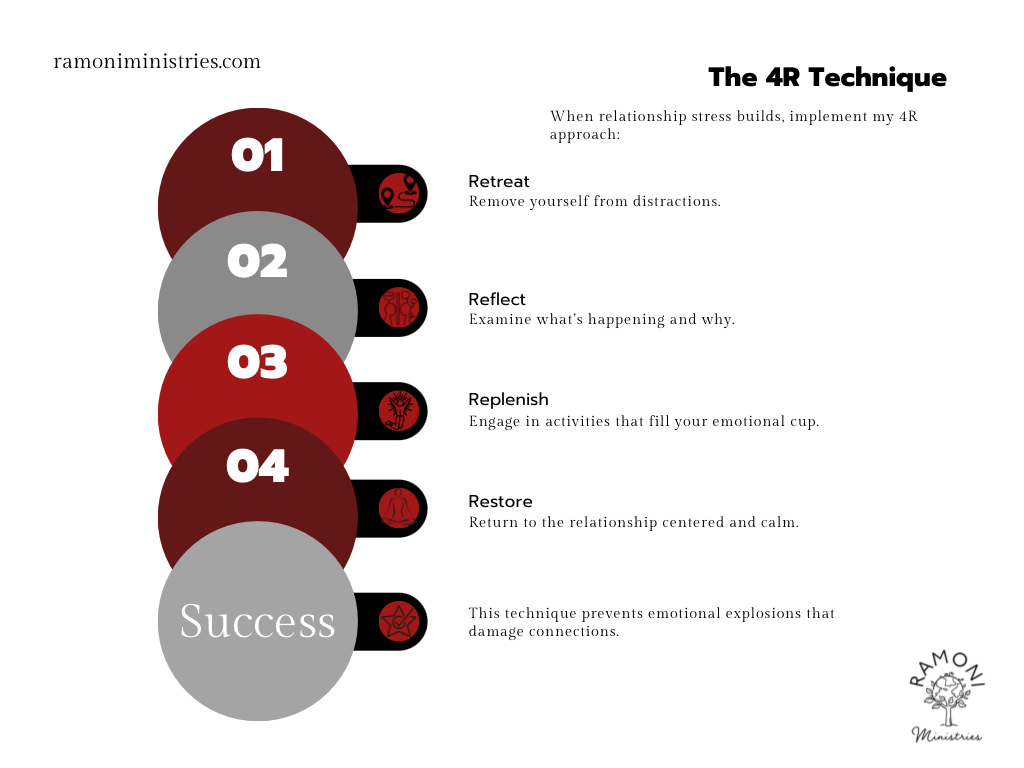 ramoniministries.com

The 4R Technique

When relationship stress builds, implement my 4R approach:

01

Retreat
Remove yourself from distractions.

02

Reflect
Examine what's happening and why.

03

Replenish
Engage in activities that fill your emotional cup.

04

Restore
Return to the relationship centered and calm.

Success

This technique prevents emotional explosions that damage connections.

RAMONI
Ministries